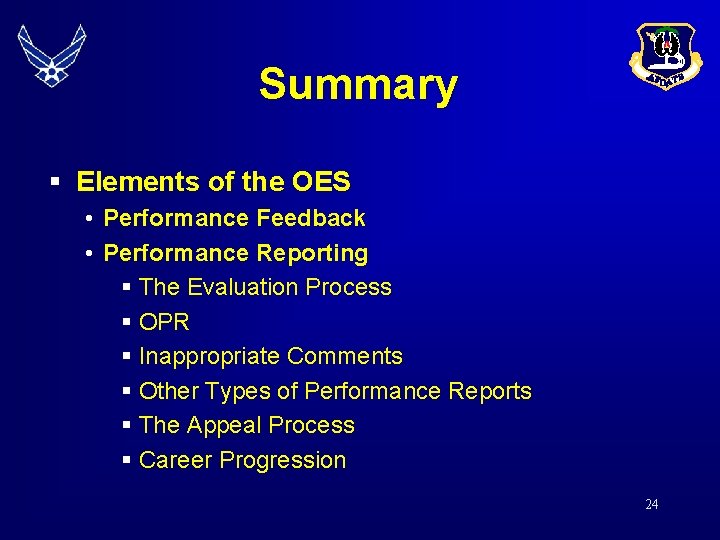 AFOATS

Summary

▪ Elements of the OES
• Performance Feedback
• Performance Reporting
▪ The Evaluation Process
▪ OPR
▪ Inappropriate Comments
▪ Other Types of Performance Reports
▪ The Appeal Process
▪ Career Progression

24